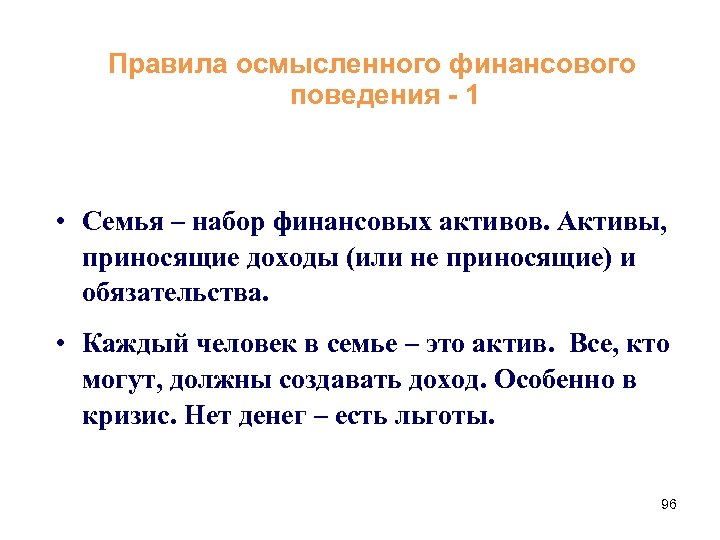 Правила осмысленного финансового поведения - 1

• Семья – набор финансовых активов. Активы, приносящие доходы (или не приносящие) и обязательства.

• Каждый человек в семье – это актив. Все, кто могут, должны создавать доход. Особенно в кризис. Нет денег – есть льготы.

96